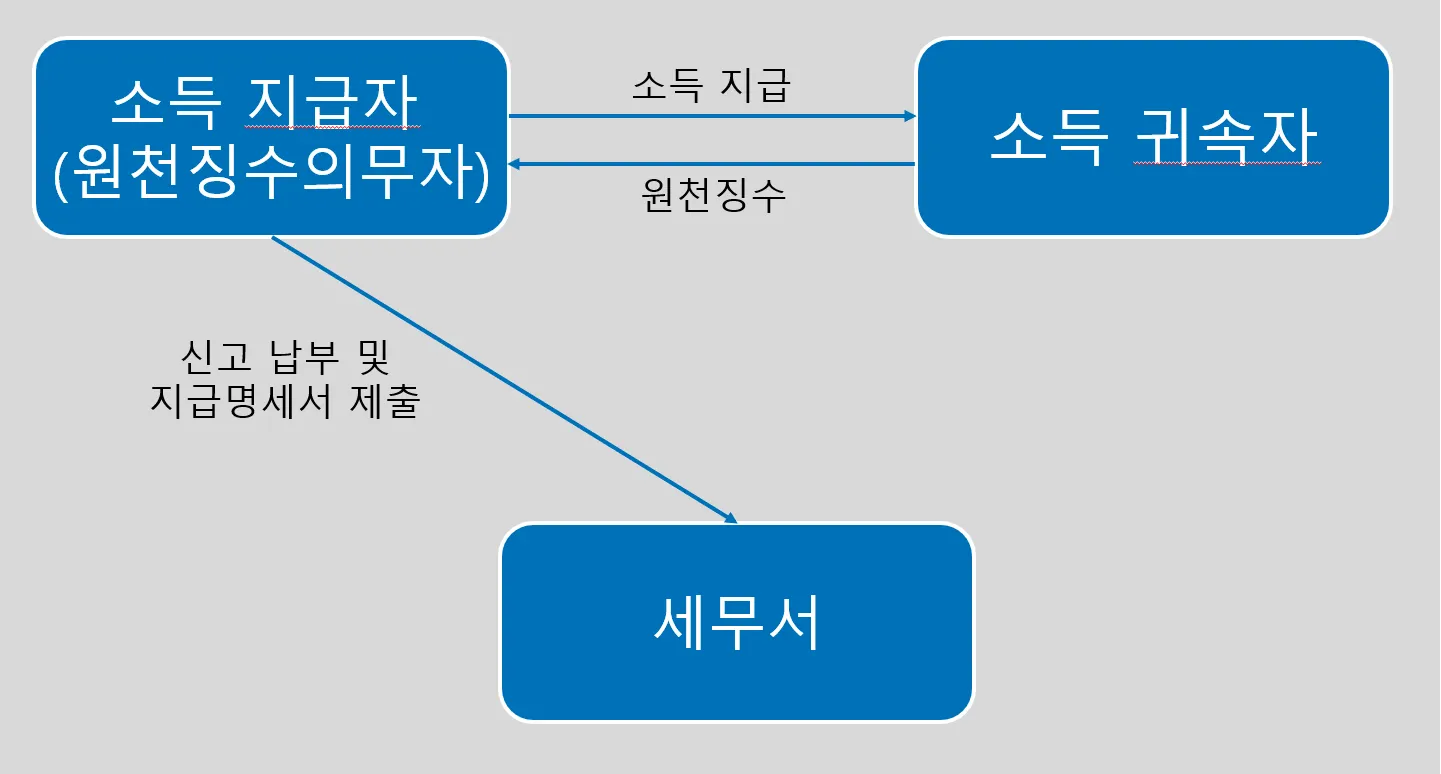 소득 지급자
(원천징수의무자)

소득 지급

원천징수

소득 귀속자

신고 납부 및
지급명세서 제출

세무서